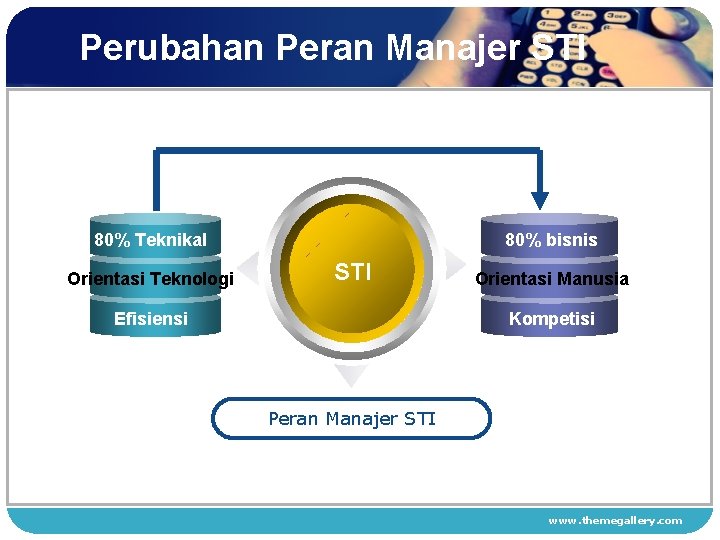 Perubahan Peran Manajer STI

80% Teknikal
Orientasi Teknologi
Efisiensi

STI

80% bisnis
Orientasi Manusia
Kompetisi

Peran Manajer STI

www.themegallery.com